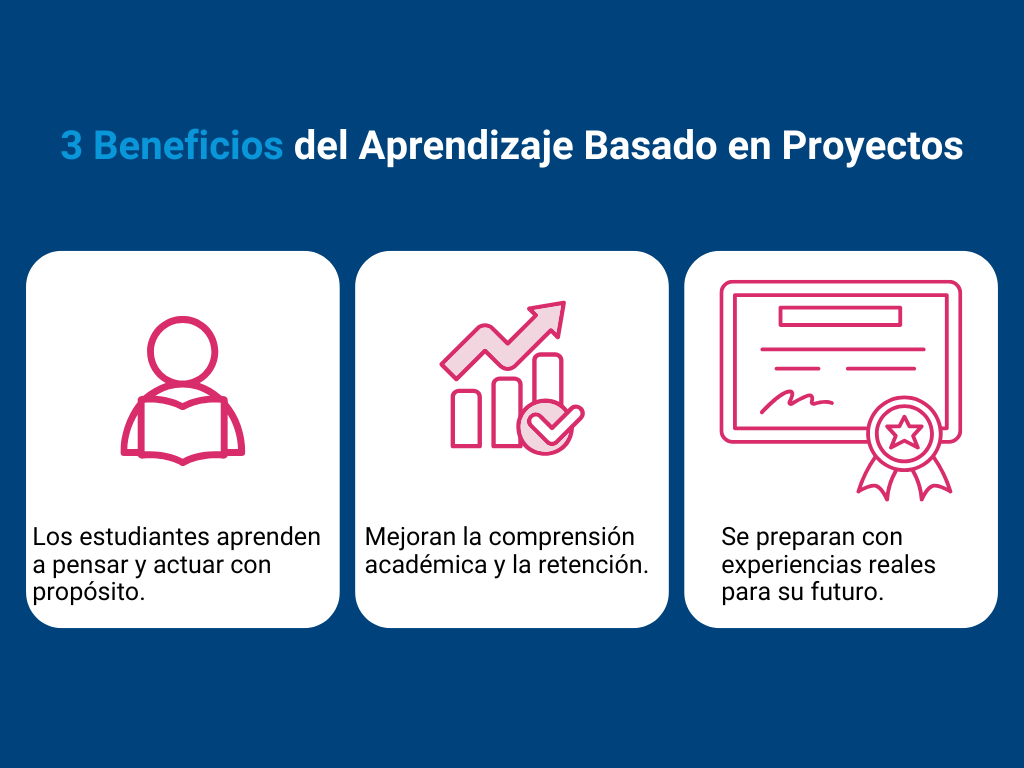 3 Beneficios del Aprendizaje Basado en Proyectos

Los estudiantes aprenden a pensar y actuar con propósito.

Mejoran la comprensión académica y la retención.

Se preparan con experiencias reales para su futuro.